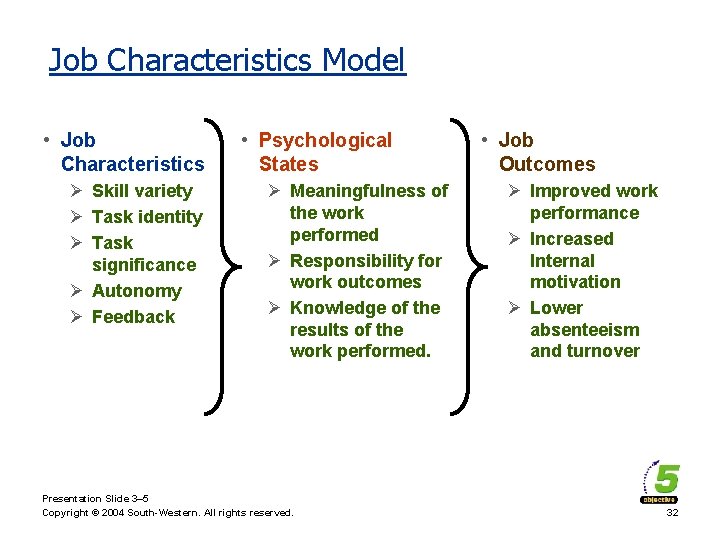 Job Characteristics Model

• Job Characteristics
 ➢ Skill variety
 ➢ Task identity
 ➢ Task significance
 ➢ Autonomy
 ➢ Feedback

• Psychological States
 ➢ Meaningfulness of the work performed
 ➢ Responsibility for work outcomes
 ➢ Knowledge of the results of the work performed.

• Job Outcomes
 ➢ Improved work performance
 ➢ Increased Internal motivation
 ➢ Lower absenteeism and turnover

5
objective

Presentation Slide 3–5
Copyright © 2004 South-Western. All rights reserved.

32